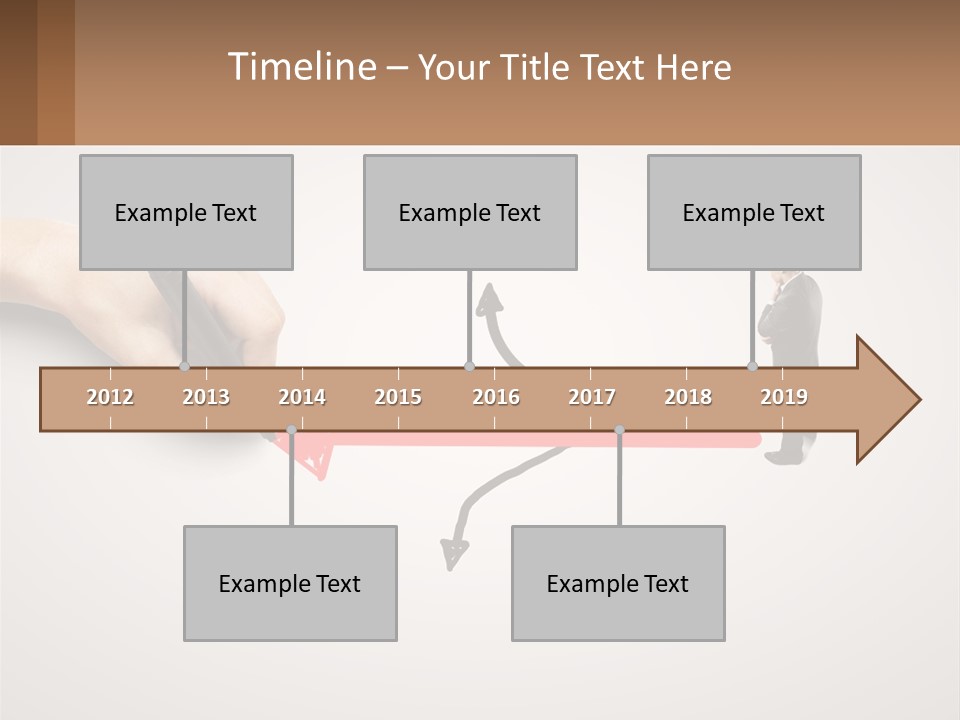 Timeline – Your Title Text Here

Example Text

Example Text

Example Text

2012 2013 2014 2015 2016 2017 2018 2019

Example Text

Example Text